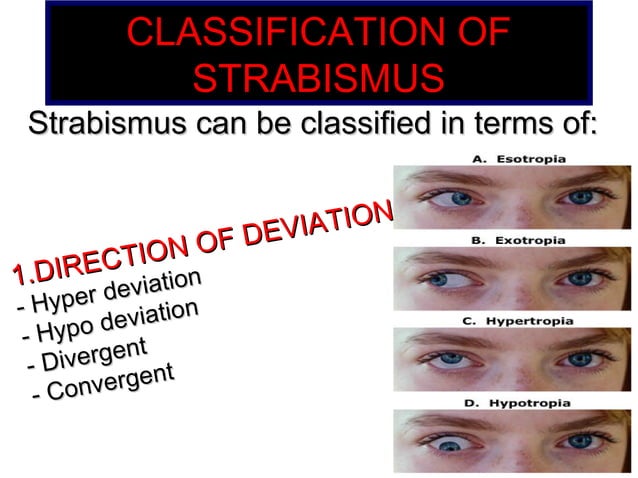 CLASSIFICATION OF STRABISMUS

Strabismus can be classified in terms of:

1.DIRECTION OF DEVIATION
- Hyper deviation
- Hypo deviation
- Divergent
- Convergent

A. Esotropia

B. Exotropia

C. Hypertropia

D. Hypotropia